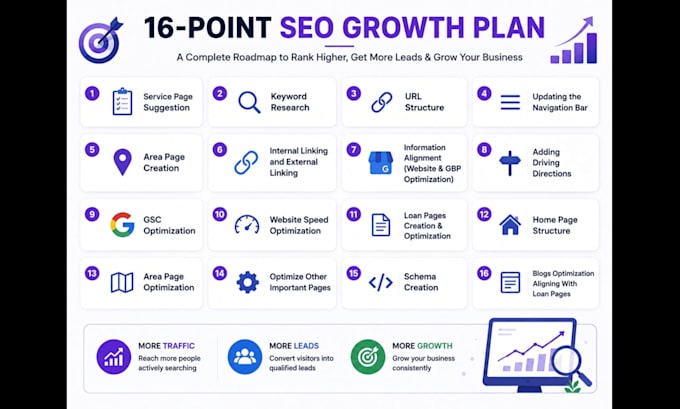 16-POINT SEO GROWTH PLAN

A Complete Roadmap to Rank Higher, Get More Leads & Grow Your Business

1 Service Page Suggestion

2 Keyword Research

3 URL Structure

4 Updating the Navigation Bar

5 Area Page Creation

6 Internal Linking and External Linking

7 Information Alignment (Website & GBP Optimization)

8 Adding Driving Directions

9 GSC Optimization

10 Website Speed Optimization

11 Loan Pages Creation & Optimization

12 Home Page Structure

13 Area Page Optimization

14 Optimize Other Important Pages

15 Schema Creation

16 Blogs Optimization Aligning With Loan Pages

MORE TRAFFIC
Reach more people actively searching

MORE LEADS
Convert visitors into qualified leads

MORE GROWTH
Grow your business consistently